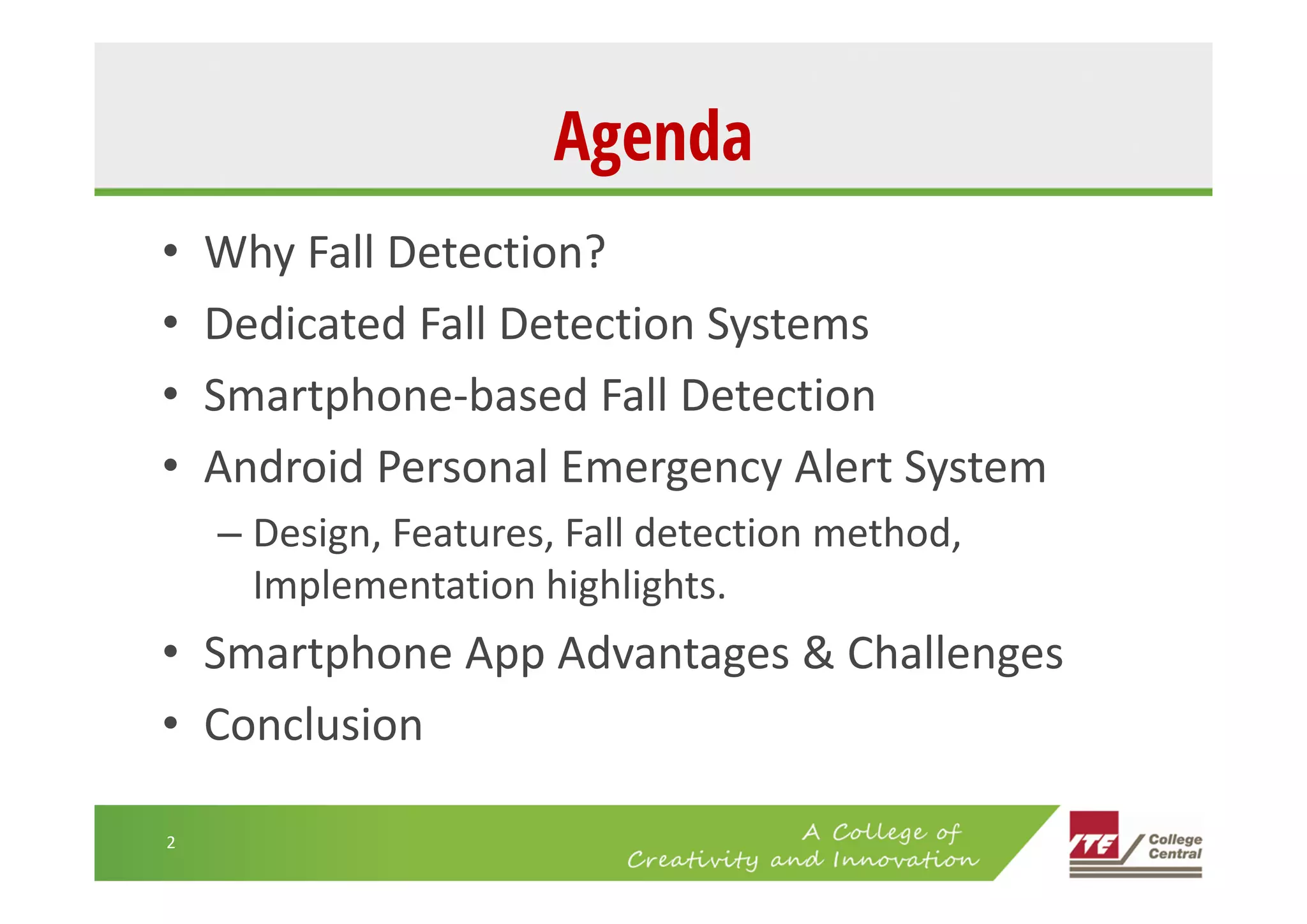 Agenda

• Why Fall Detection?
• Dedicated Fall Detection Systems
• Smartphone-based Fall Detection
• Android Personal Emergency Alert System
– Design, Features, Fall detection method, Implementation highlights.
• Smartphone App Advantages & Challenges
• Conclusion

2

A College of Creativity and Innovation

ITE College Central